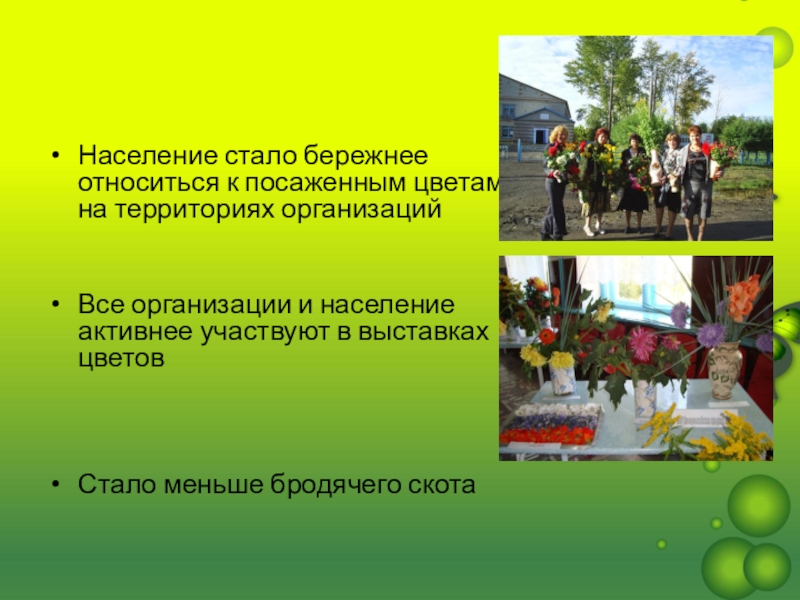 • Население стало бережнее относиться к посаженным цветам на территориях организаций

• Все организации и население активнее участвуют в выставках цветов

• Стало меньше бродячего скота